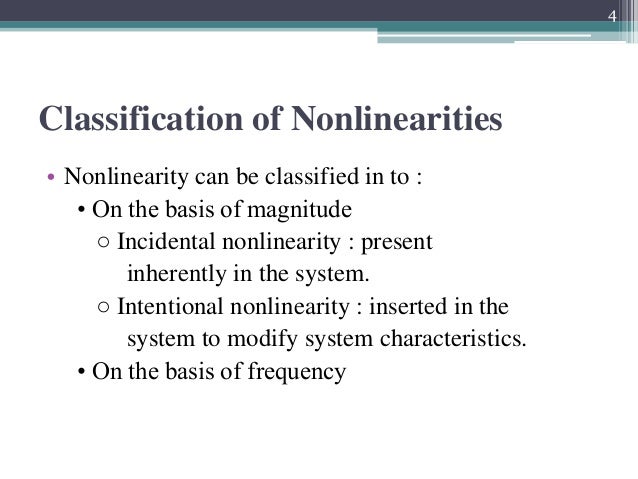 4

Classification of Nonlinearities

• Nonlinearity can be classified in to :
  • On the basis of magnitude
    ○ Incidental nonlinearity : present inherently in the system.
    ○ Intentional nonlinearity : inserted in the system to modify system characteristics.
  • On the basis of frequency